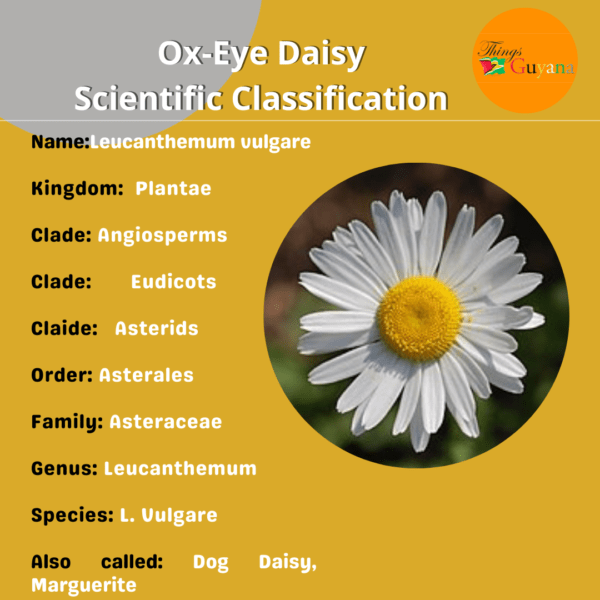 Ox-Eye Daisy
Scientific Classification

Things Guyana

Name:Leucanthemum vulgare

Kingdom: Plantae

Clade: Angiosperms

Clade: Eudicots

Claide: Asterids

Order: Asterales

Family: Asteraceae

Genus: Leucanthemum

Species: L. Vulgare

Also called: Dog Daisy, Marguerite